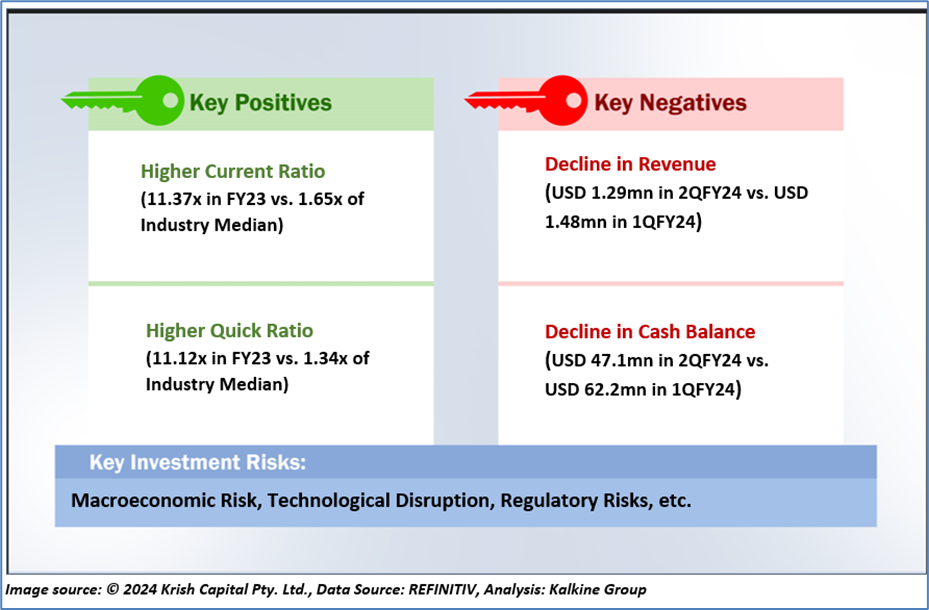 Key Positives

Higher Current Ratio
(11.37x in FY23 vs. 1.65x of Industry Median)

Higher Quick Ratio
(11.12x in FY23 vs. 1.34x of Industry Median)

Key Negatives

Decline in Revenue
(USD 1.29mn in 2QFY24 vs. USD 1.48mn in 1QFY24)

Decline in Cash Balance
(USD 47.1mn in 2QFY24 vs. USD 62.2mn in 1QFY24)

Key Investment Risks:

Macroeconomic Risk, Technological Disruption, Regulatory Risks, etc.

Image source: © 2024 Krish Capital Pty. Ltd., Data Source: REFINITIV, Analysis: Kalkine Group